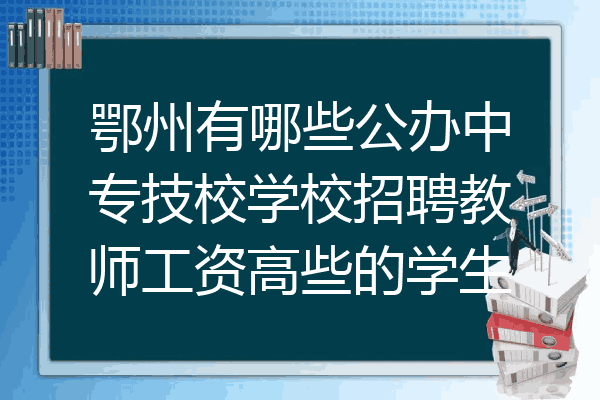 鄂州有哪些公办中专技校学校招聘教师工资高些的学生